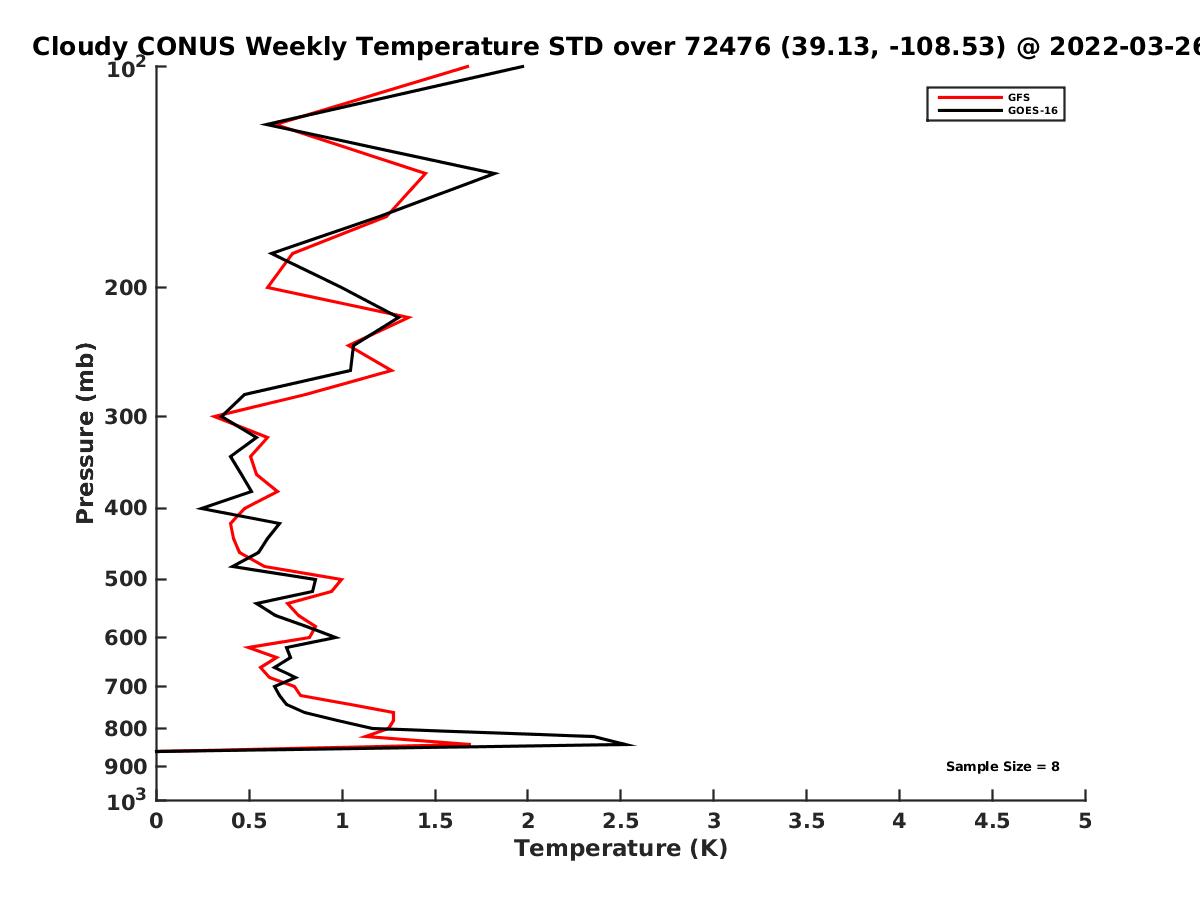 Cloudy CONUS Weekly Temperature STD over 72476 (39.13, -108.53) @ 2022-03-26

GFS
GOES-16

Pressure (mb)

$10^2$
200
300
400
500
600
700
800
900
$10^3$

Sample Size = 8

0
0.5
1
1.5
2
2.5
3
3.5
4
4.5
5

Temperature (K)